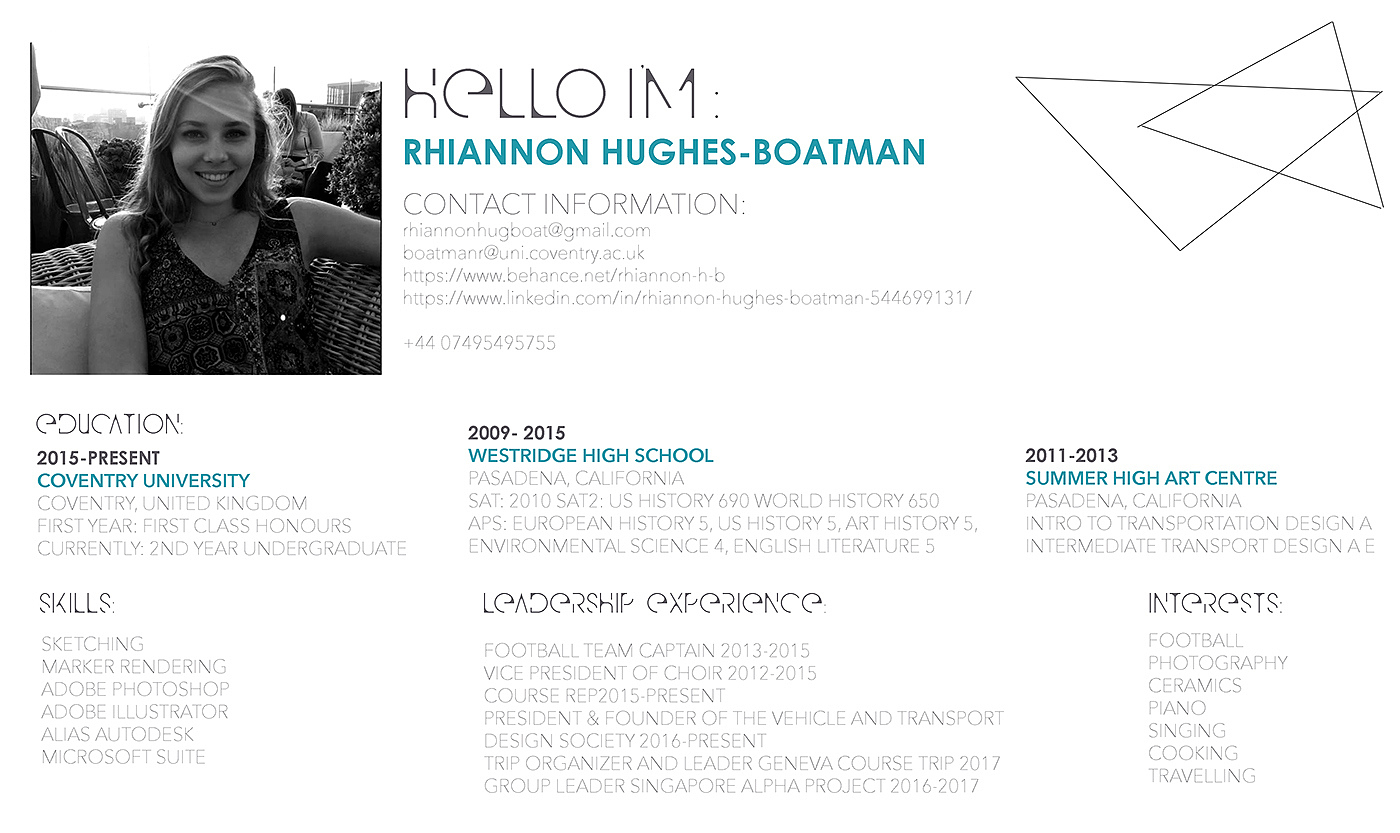 HELLO I'M :
RHIANNON HUGHES-BOATMAN

CONTACT INFORMATION:
rhiannonhugboat@gmail.com
boatmanr@uni.coventry.ac.uk
https://www.behance.net/rhiannon-h-b
https://www.linkedin.com/in/rhiannon-hughes-boatman-544699131/

+44 07495495755

EDUCATION:
2015-PRESENT
COVENTRY UNIVERSITY
COVENTRY, UNITED KINGDOM
FIRST YEAR: FIRST CLASS HONOURS
CURRENTLY: 2ND YEAR UNDERGRADUATE

2009- 2015
WESTRIDGE HIGH SCHOOL
PASADENA, CALIFORNIA
SAT: 2010 SAT2: US HISTORY 690 WORLD HISTORY 650
APS: EUROPEAN HISTORY 5, US HISTORY 5, ART HISTORY 5, ENVIRONMENTAL SCIENCE 4, ENGLISH LITERATURE 5

2011-2013
SUMMER HIGH ART CENTRE
PASADENA, CALIFORNIA
INTRO TO TRANSPORTATION DESIGN A
INTERMEDIATE TRANSPORT DESIGN A E

SKILLS:
SKETCHING
MARKER RENDERING
ADOBE PHOTOSHOP
ADOBE ILLUSTRATOR
ALIAS AUTODESK
MICROSOFT SUITE

LEADERSHIP EXPERIENCE:
FOOTBALL TEAM CAPTAIN 2013-2015
VICE PRESIDENT OF CHOIR 2012-2015
COURSE REP2015-PRESENT
PRESIDENT & FOUNDER OF THE VEHICLE AND TRANSPORT DESIGN SOCIETY 2016-PRESENT
TRIP ORGANIZER AND LEADER GENEVA COURSE TRIP 2017
GROUP LEADER SINGAPORE ALPHA PROJECT 2016-2017

INTERESTS:
FOOTBALL
PHOTOGRAPHY
CERAMICS
PIANO
SINGING
COOKING
TRAVELLING